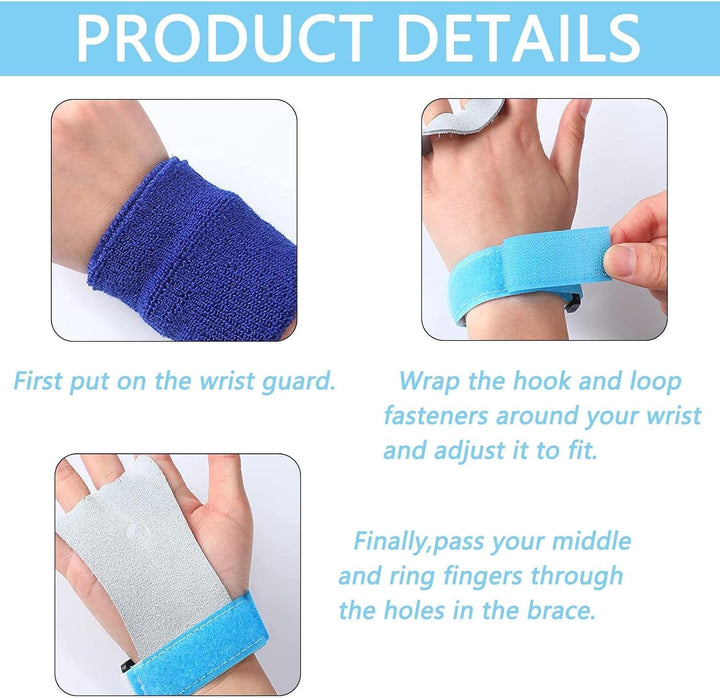 PRODUCT DETAILS

First put on the wrist guard.

Wrap the hook and loop fasteners around your wrist and adjust it to fit.

Finally,pass your middle and ring fingers through the holes in the brace.